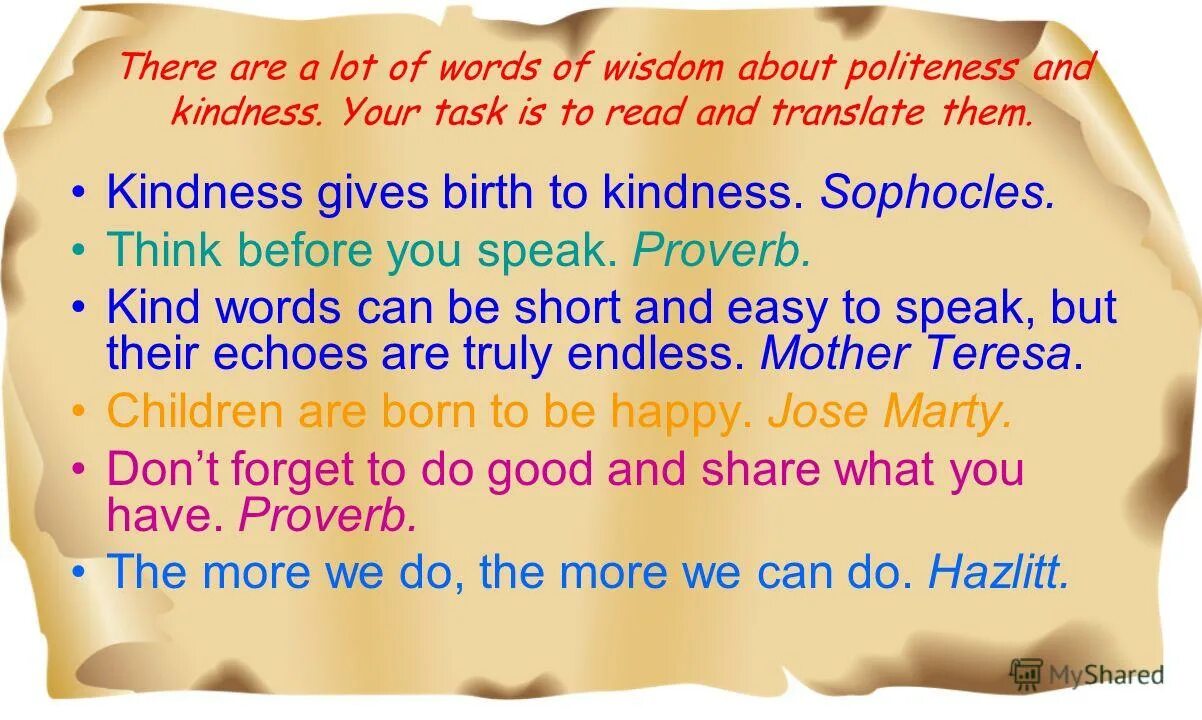 There are a lot of words of wisdom about politeness and kindness. Your task is to read and translate them.

• Kindness gives birth to kindness. Sophocles.
• Think before you speak. Proverb.
• Kind words can be short and easy to speak, but their echoes are truly endless. Mother Teresa.
• Children are born to be happy. Jose Marty.
• Don't forget to do good and share what you have. Proverb.
• The more we do, the more we can do. Hazlitt.

MyShared